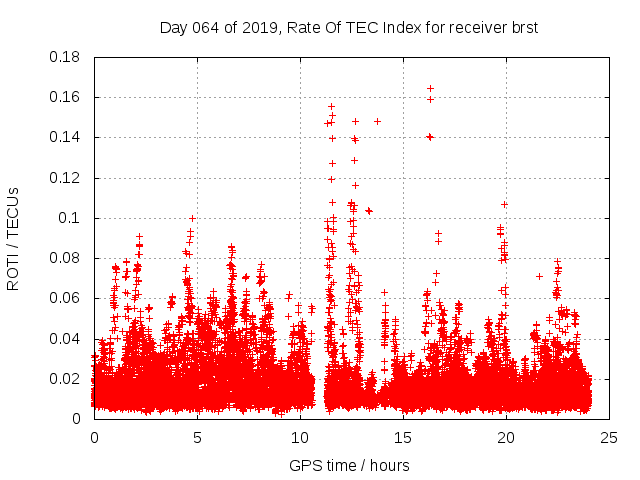 Day 064 of 2019, Rate Of TEC Index for receiver brst

ROTI / TECUs

0.18
0.16
0.14
0.12
0.1
0.08
0.06
0.04
0.02
0

0
5
10
15
20
25

GPS time / hours